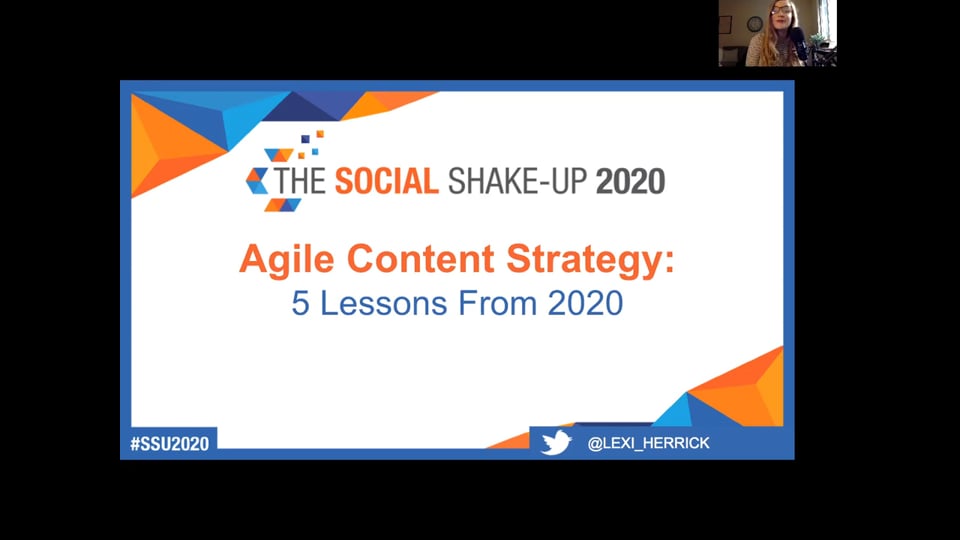 THE SOCIAL SHAKE-UP 2020

Agile Content Strategy:
5 Lessons From 2020

#SSU2020

@LEXI_HERRICK